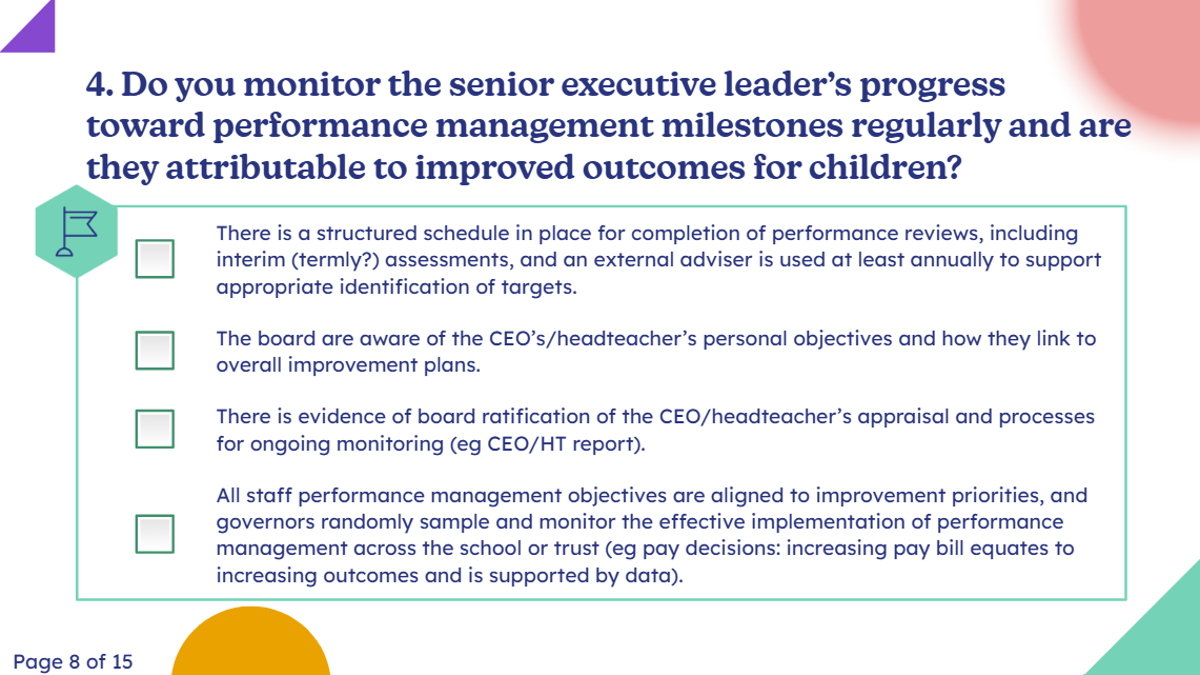 4. Do you monitor the senior executive leader's progress toward performance management milestones regularly and are they attributable to improved outcomes for children?

There is a structured schedule in place for completion of performance reviews, including interim (termly?) assessments, and an external adviser is used at least annually to support appropriate identification of targets.

The board are aware of the CEO's/headteacher's personal objectives and how they link to overall improvement plans.

There is evidence of board ratification of the CEO/headteacher's appraisal and processes for ongoing monitoring (eg CEO/HT report).

All staff performance management objectives are aligned to improvement priorities, and governors randomly sample and monitor the effective implementation of performance management across the school or trust (eg pay decisions: increasing pay bill equates to increasing outcomes and is supported by data).

Page 8 of 15